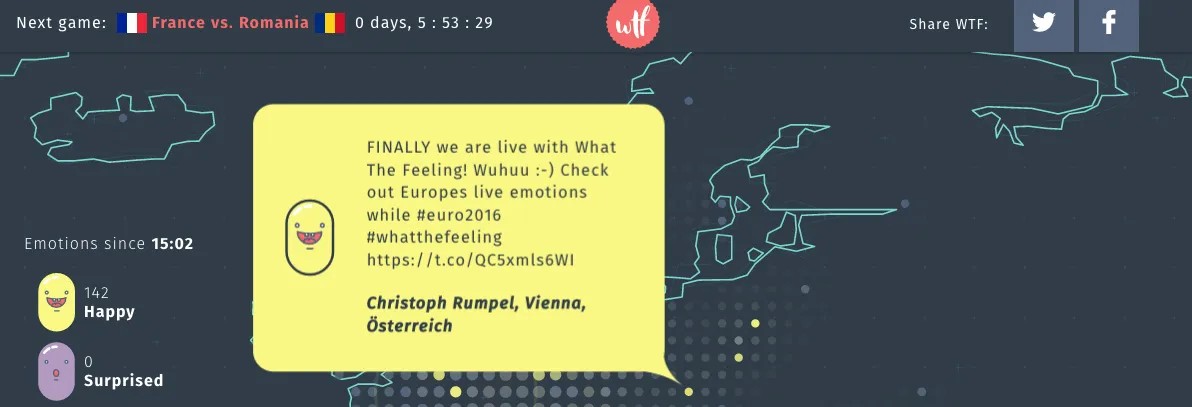 Next game: France vs. Romania 0 days, 5 : 53 : 29

wtf

Share WTF:

FINALLY we are live with What The Feeling! Wuhuu :-) Check out Europes live emotions while #euro2016 #whatthefeeling https://t.co/QC5xmls6WI

Christoph Rumpel, Vienna, Österreich

Emotions since 15:02

142
Happy

0
Surprised